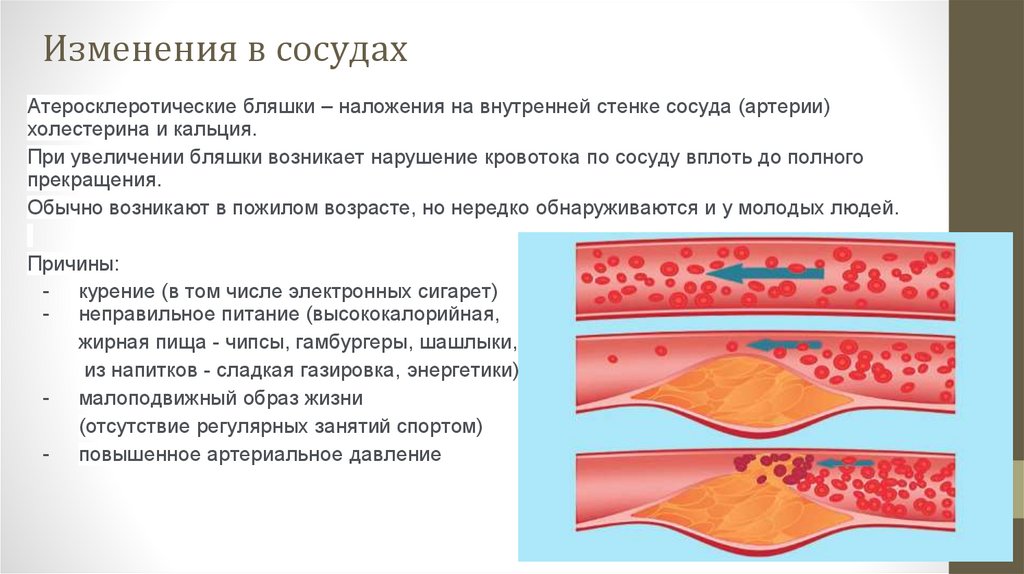 Изменения в сосудах

Атеросклеротические бляшки – наложения на внутренней стенке сосуда (артерии) холестерина и кальция.

При увеличении бляшки возникает нарушение кровотока по сосуду вплоть до полного прекращения.

Обычно возникают в пожилом возрасте, но нередко обнаруживаются и у молодых людей.

Причины:
- курение (в том числе электронных сигарет)
- неправильное питание (высококалорийная, жирная пища - чипсы, гамбургеры, шашлыки, из напитков - сладкая газировка, энергетики)
- малоподвижный образ жизни (отсутствие регулярных занятий спортом)
- повышенное артериальное давление